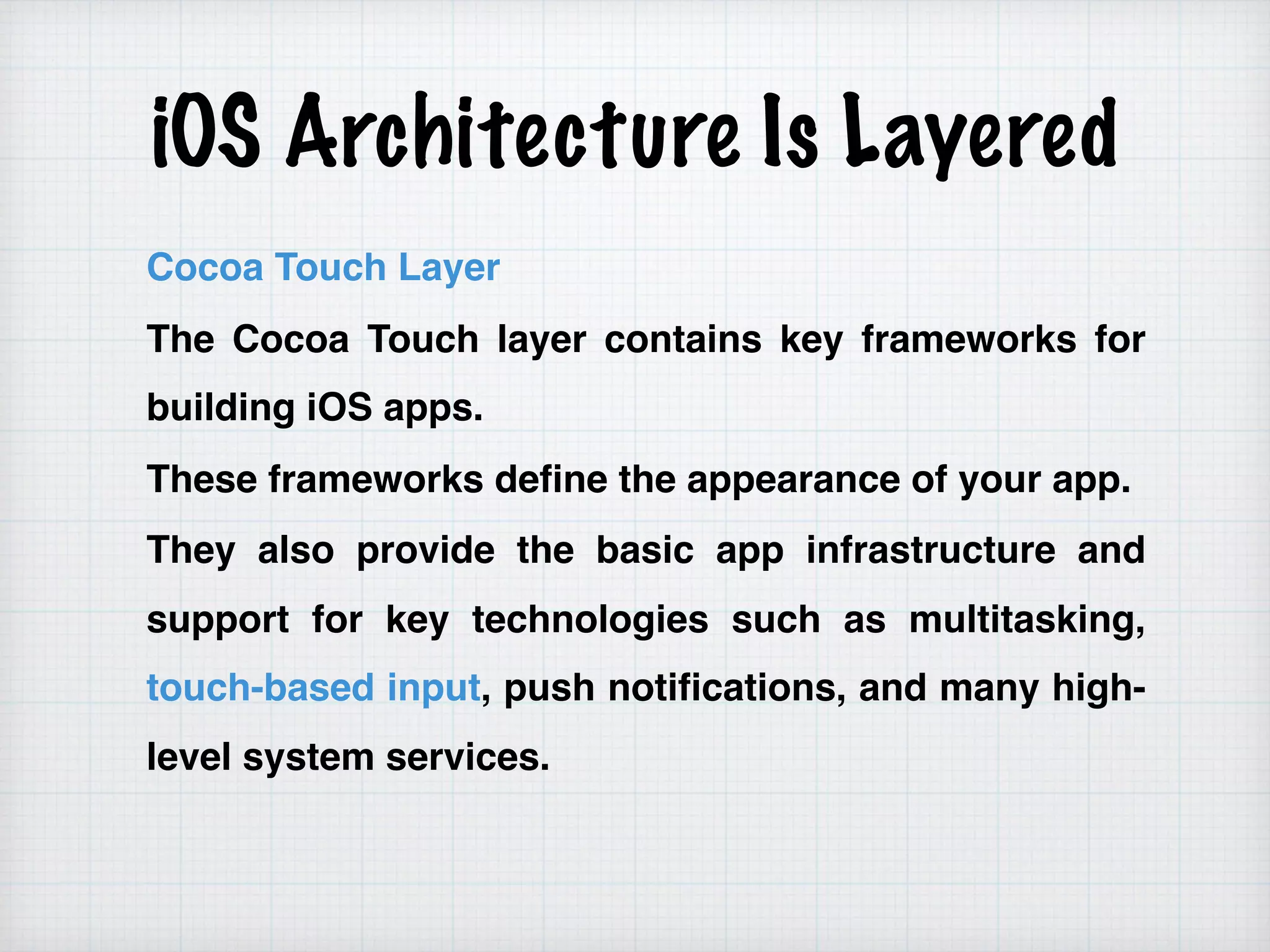 iOS Architecture Is Layered

Cocoa Touch Layer

The Cocoa Touch layer contains key frameworks for building iOS apps.

These frameworks define the appearance of your app.

They also provide the basic app infrastructure and support for key technologies such as multitasking, touch-based input, push notifications, and many high-level system services.